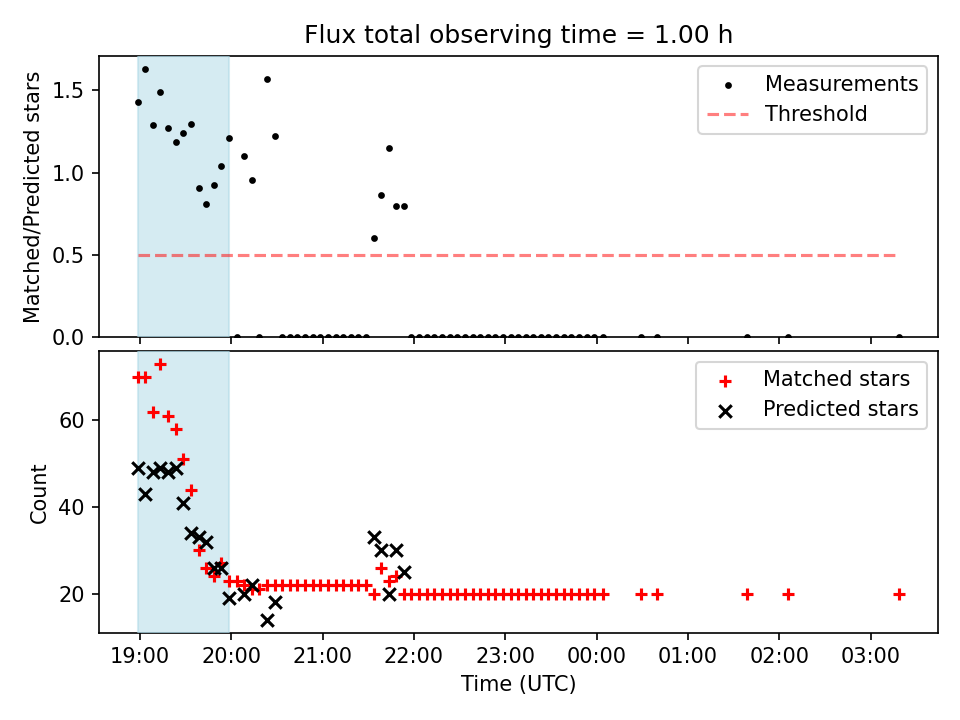 Flux total observing time = 1.00 h

Matched/Predicted stars

1.5
1.0
0.5
0.0

Measurements
Threshold

Count

60
40
20

Matched stars
Predicted stars

19:00 20:00 21:00 22:00 23:00 00:00 01:00 02:00 03:00

Time (UTC)